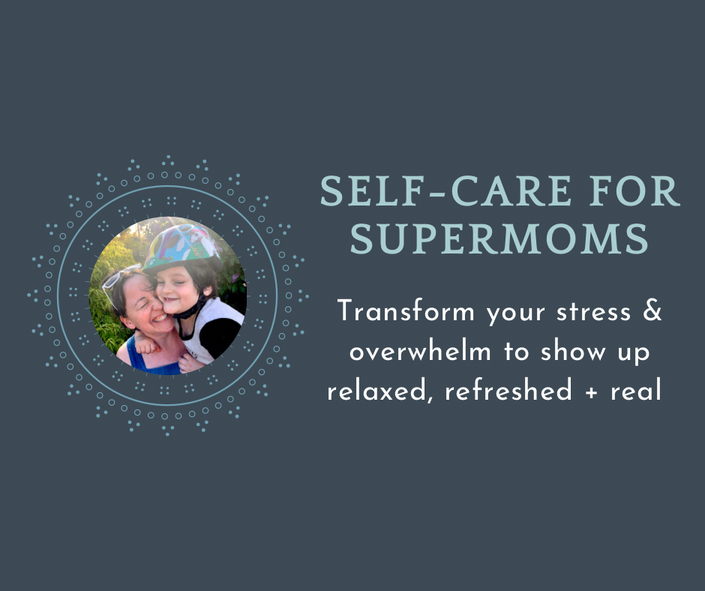 SELF-CARE FOR SUPERMOMS

Transform your stress & overwhelm to show up relaxed, refreshed + real